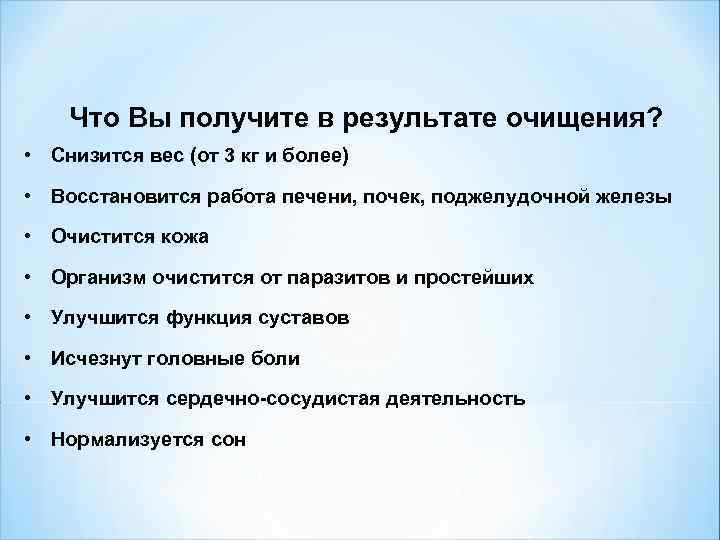 Что Вы получите в результате очищения?

• Снизится вес (от 3 кг и более)

• Восстановится работа печени, почек, поджелудочной железы

• Очистится кожа

• Организм очистится от паразитов и простейших

• Улучшится функция суставов

• Исчезнут головные боли

• Улучшится сердечно-сосудистая деятельность

• Нормализуется сон